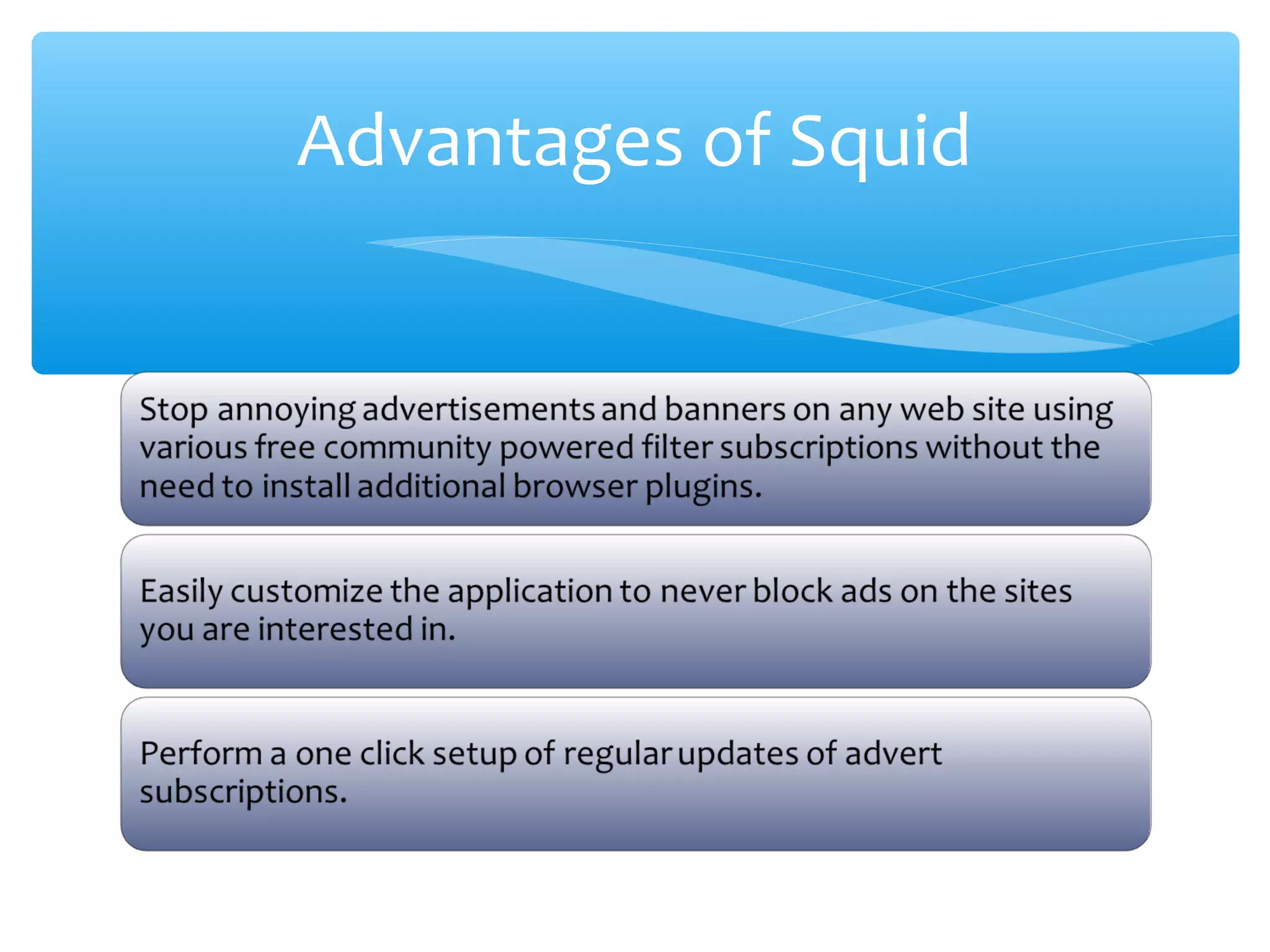 Advantages of Squid

Stop annoying advertisements and banners on any web site using various free community powered filter subscriptions without the need to install additional browser plugins.

Easily customize the application to never block ads on the sites you are interested in.

Perform a one click setup of regular updates of advert subscriptions.